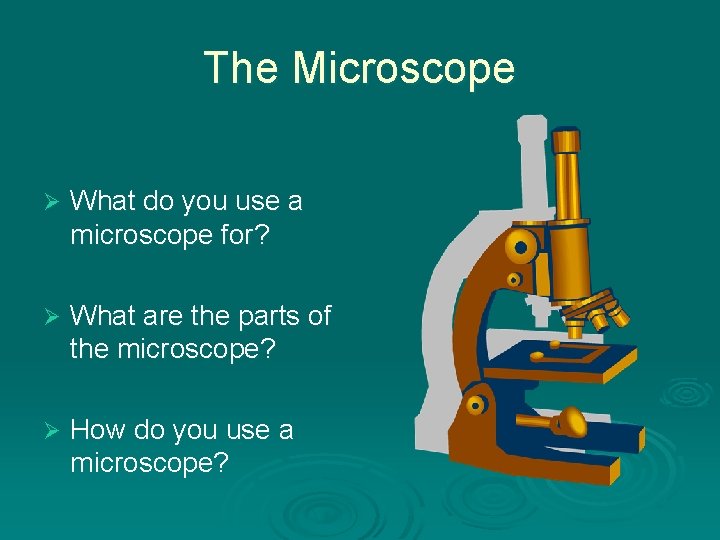 The Microscope

➢ What do you use a microscope for?

➢ What are the parts of the microscope?

➢ How do you use a microscope?